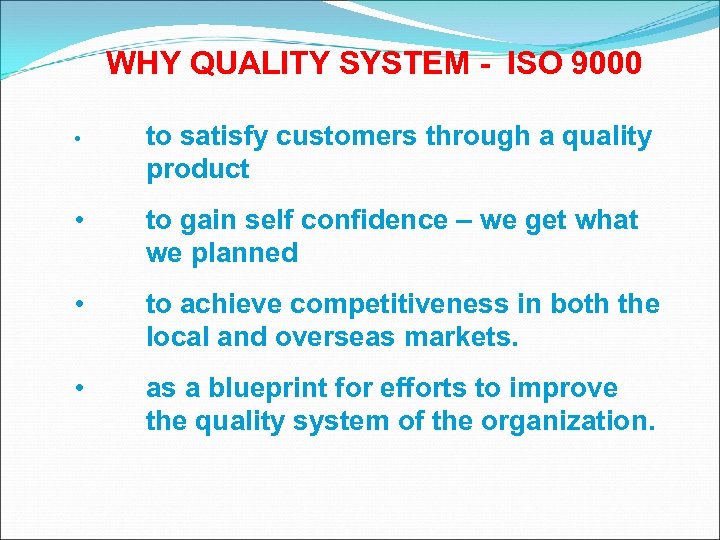 WHY QUALITY SYSTEM - ISO 9000

• to satisfy customers through a quality product

• to gain self confidence – we get what we planned

• to achieve competitiveness in both the local and overseas markets.

• as a blueprint for efforts to improve the quality system of the organization.